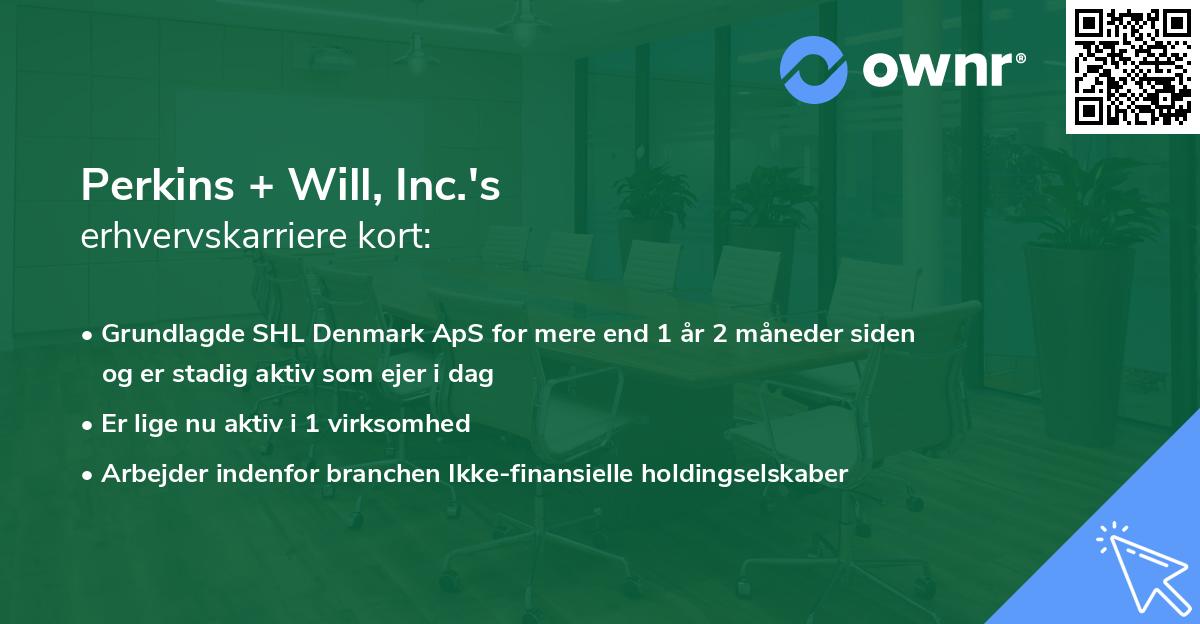 ownr®

Perkins + Will, Inc.'s
erhvervskarriere kort:

• Grundlagde SHL Denmark ApS for mere end 1 år 2 måneder siden og er stadig aktiv som ejer i dag
• Er lige nu aktiv i 1 virksomhed
• Arbejder indenfor branchen Ikke-finansielle holdingselskaber